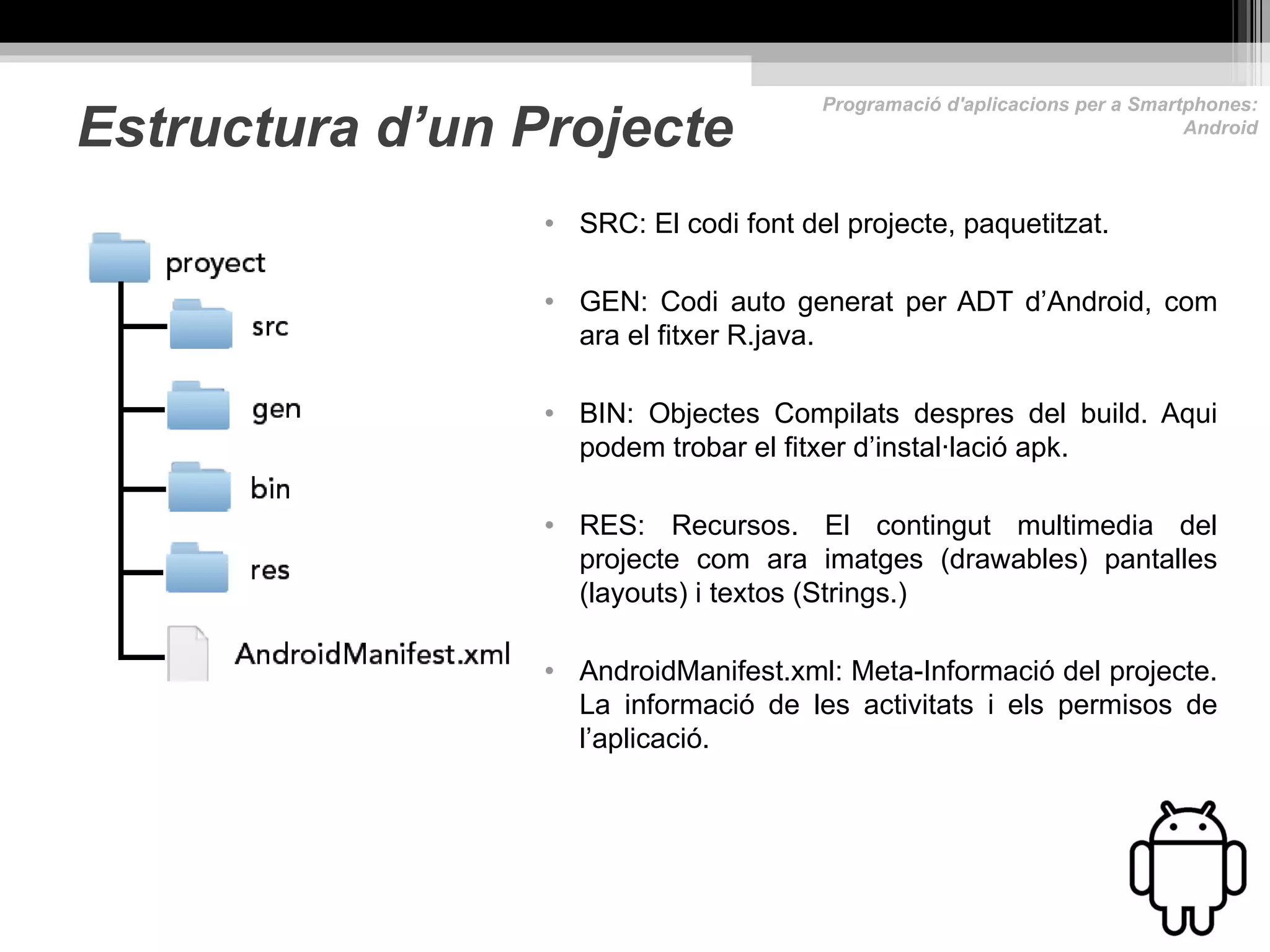 Estructura d’un Projecte

Programació d'aplicacions per a Smartphones: Android

proyect
src
gen
bin
res
AndroidManifest.xml

• SRC: El codi font del projecte, paquetitzat.

• GEN: Codi auto generat per ADT d’Android, com ara el fitxer R.java.

• BIN: Objectes Compilats despres del build. Aqui podem trobar el fitxer d’instal·lació apk.

• RES: Recursos. El contingut multimedia del projecte com ara imatges (drawables) pantalles (layouts) i textos (Strings.)

• AndroidManifest.xml: Meta-Informació del projecte. La informació de les activitats i els permisos de l’aplicació.